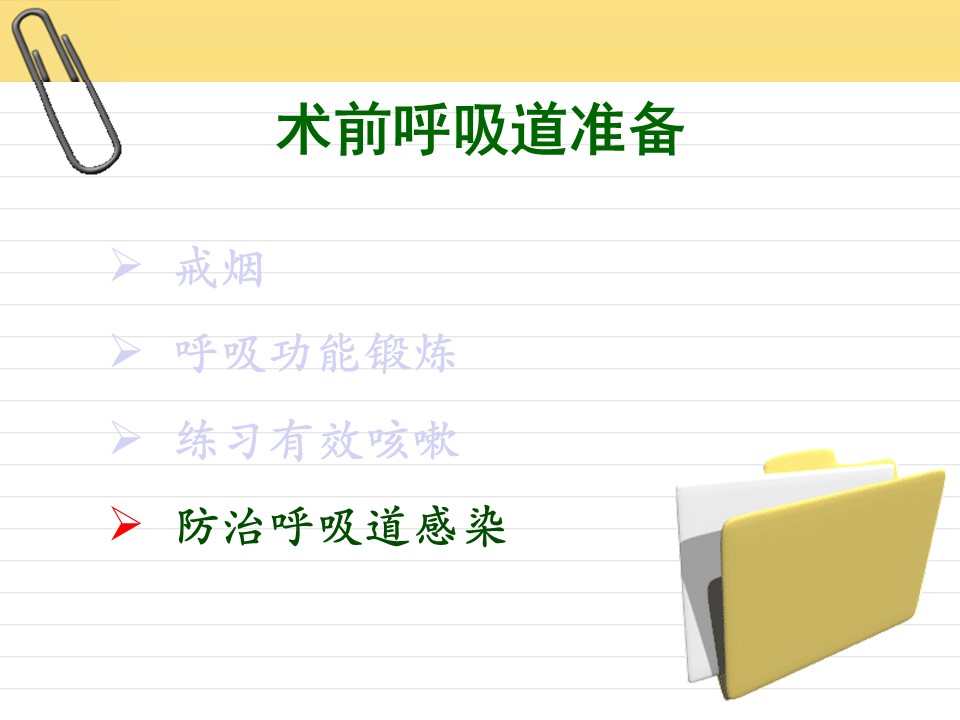 术前呼吸道准备

➢ 戒烟

➢ 呼吸功能锻炼

➢ 练习有效咳嗽

➢ 防治呼吸道感染